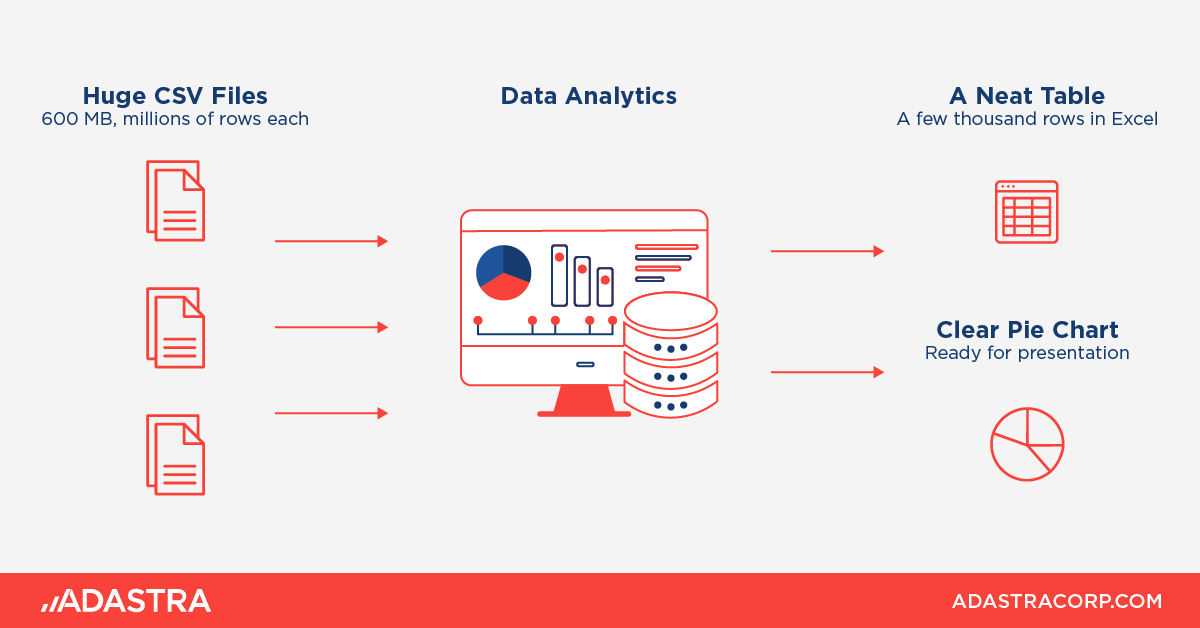 Huge CSV Files
600 MB, millions of rows each

Data Analytics

A Neat Table
A few thousand rows in Excel

Clear Pie Chart
Ready for presentation

ADASTRA

ADASTRACORP.COM